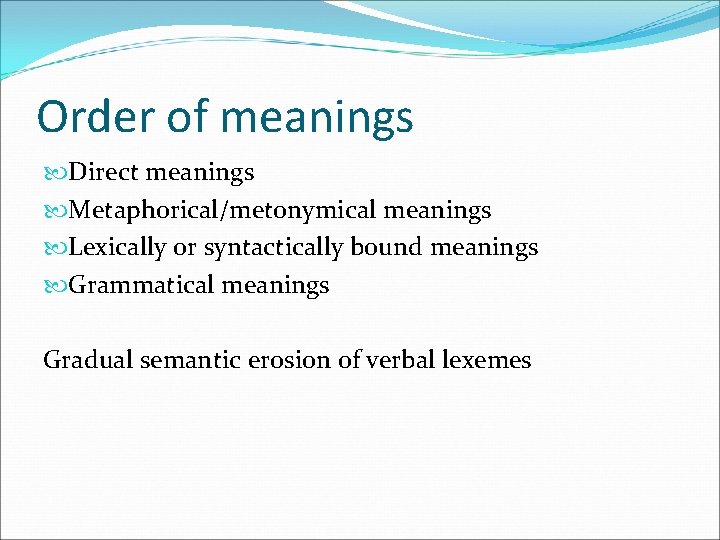 Order of meanings

Direct meanings
Metaphorical/metonymical meanings
Lexically or syntactically bound meanings
Grammatical meanings

Gradual semantic erosion of verbal lexemes